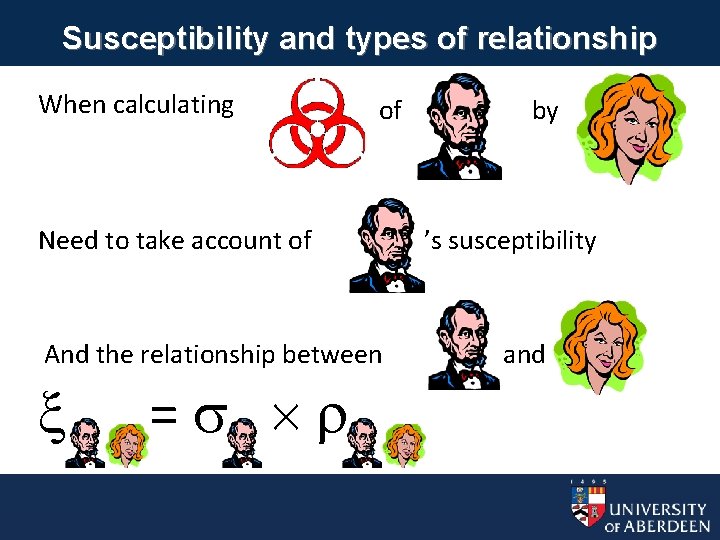 Susceptibility and types of relationship

When calculating of by

Need to take account of 's susceptibility

And the relationship between and

$\xi = \sigma \times \rho$

1495

UNIVERSITY OF ABERDEEN